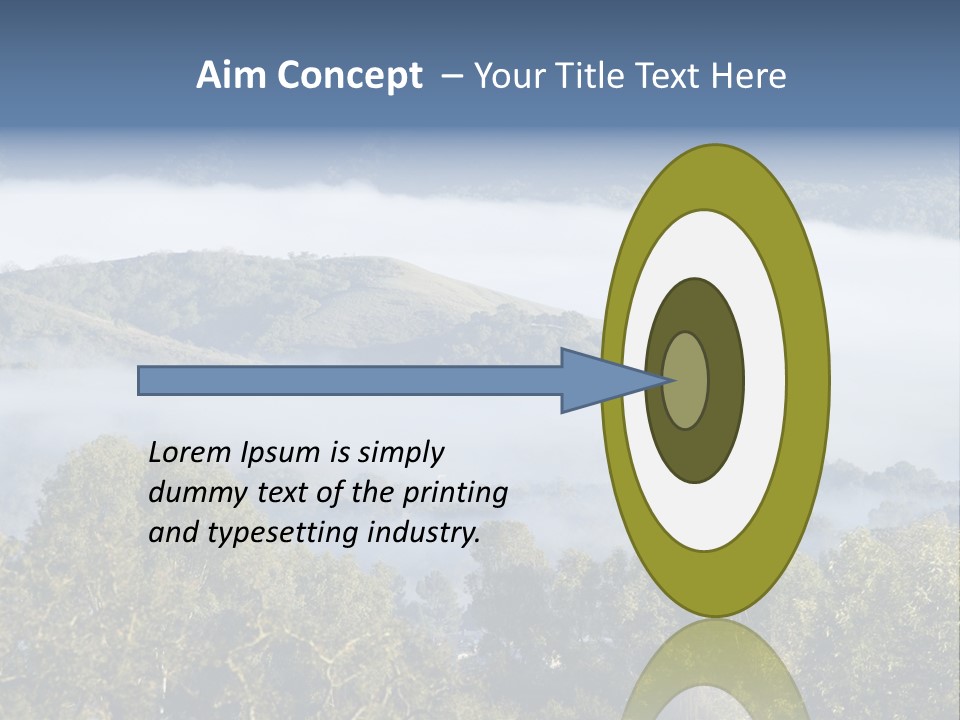 Aim Concept – Your Title Text Here

Lorem Ipsum is simply dummy text of the printing and typesetting industry.